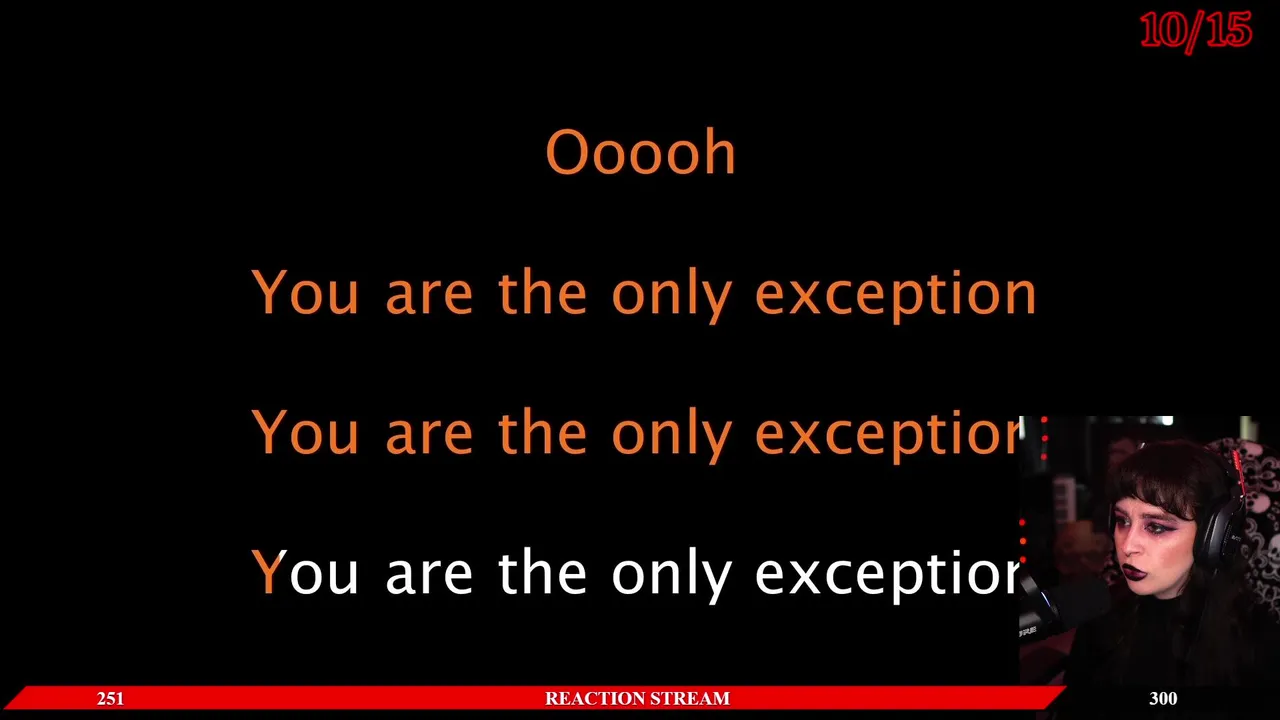 10/15

Ooooh

You are the only exception

You are the only exceptior

You are the only exceptior

251 REACTION STREAM 300